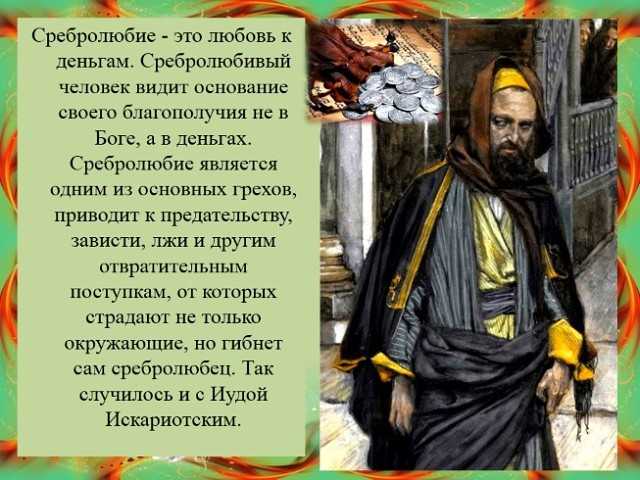 Сребролюбие - это любовь к деньгам. Сребролюбивый человек видит основание своего благополучия не в Боге, а в деньгах. Сребролюбие является одним из основных грехов, приводит к предательству, зависти, лжи и другим отвратительным поступкам, от которых страдают не только окружающие, но гибнет сам сребролюбец. Так случилось и с Иудой Искариотским.